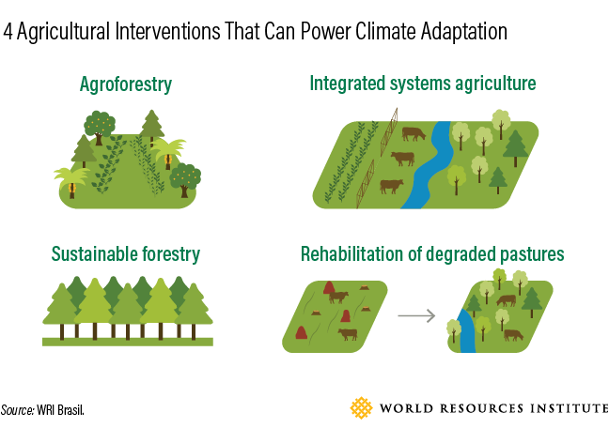 4 Agricultural Interventions That Can Power Climate Adaptation

Agroforestry

Integrated systems agriculture

Sustainable forestry

Rehabilitation of degraded pastures

Source: WRI Brasil.

WORLD RESOURCES INSTITUTE